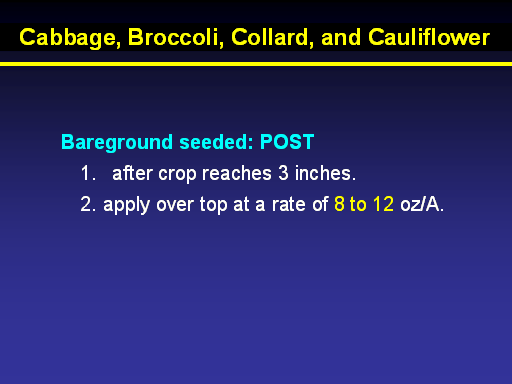 Cabbage, Broccoli, Collard, and Cauliflower

Bareground seeded: POST

1. after crop reaches 3 inches.

2. apply over top at a rate of 8 to 12 oz/A.